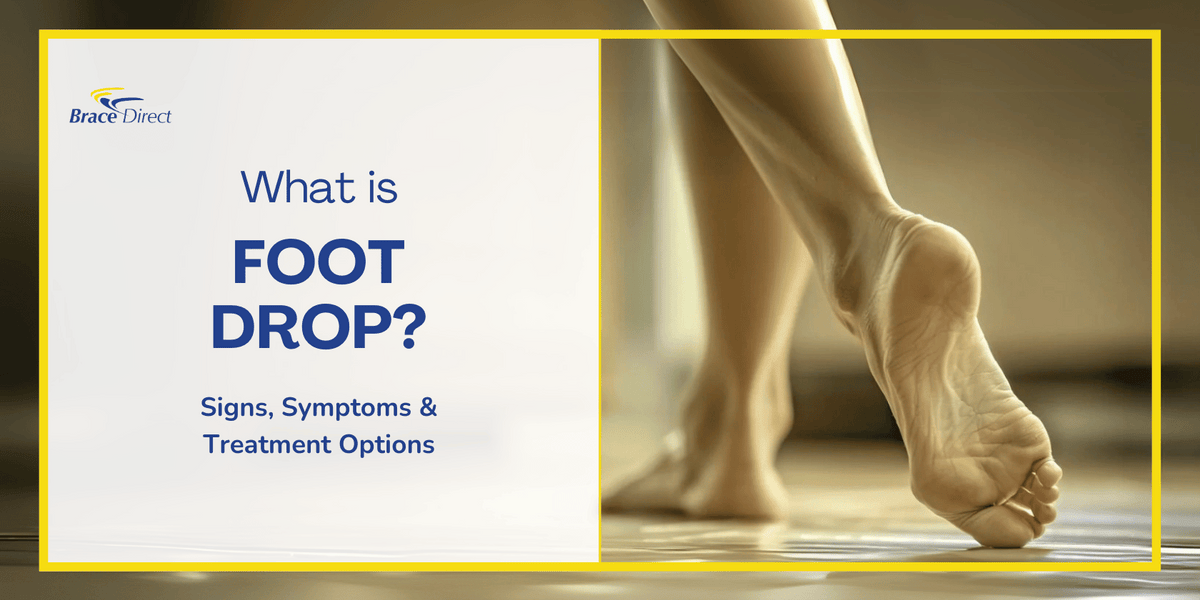 Brace Direct

What is

FOOT DROP?

Signs, Symptoms & Treatment Options